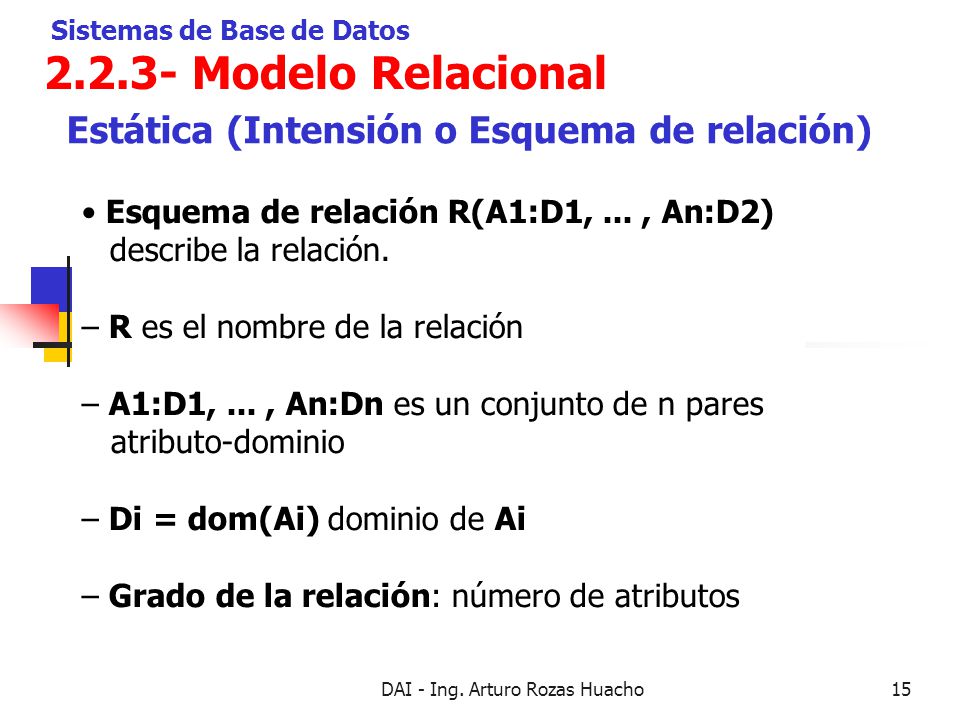 Sistemas de Base de Datos
2.2.3- Modelo Relacional
Estática (Intensión o Esquema de relación)

• Esquema de relación R(A1:D1, ... , An:D2) describe la relación.

– R es el nombre de la relación

– A1:D1, ... , An:Dn es un conjunto de n pares atributo-dominio

– Di = dom(Ai) dominio de Ai

– Grado de la relación: número de atributos

DAI - Ing. Arturo Rozas Huacho

15